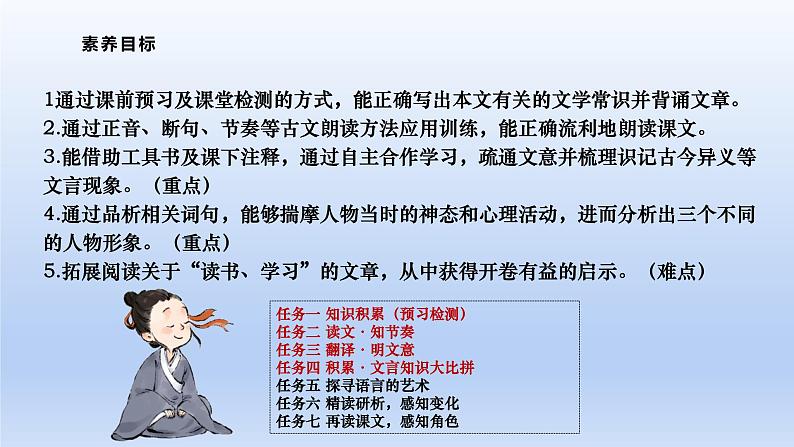 素养目标

1通过课前预习及课堂检测的方式，能正确写出本文有关的文学常识并背诵文章。
2.通过正音、断句、节奏等古文朗读方法应用训练，能正确流利地朗读课文。
3.能借助工具书及课下注释，通过自主合作学习，疏通文意并梳理识记古今异义等文言现象。（重点）
4.通过品析相关词句，能够揣摩人物当时的神态和心理活动，进而分析出三个不同的人物形象。（重点）
5.拓展阅读关于“读书、学习”的文章，从中获得开卷有益的启示。（难点）

任务一 知识积累（预习检测）
任务二 读文 · 知节奏
任务三 翻译 · 明文意
任务四 积累 · 文言知识大比拼
任务五 探寻语言的艺术
任务六 精读研析，感知变化
任务七 再读课文，感知角色